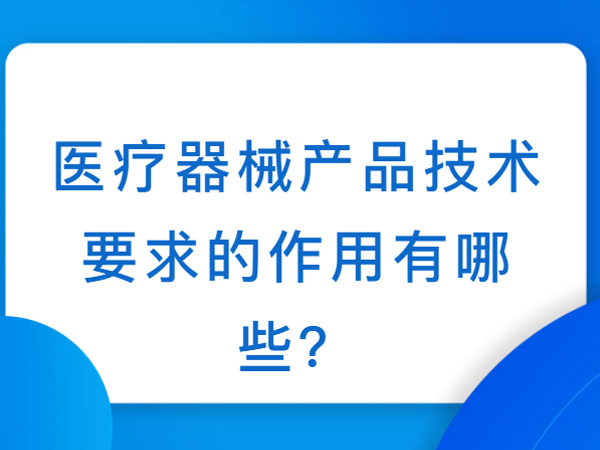 医疗器械产品技术要求的作用有哪些？